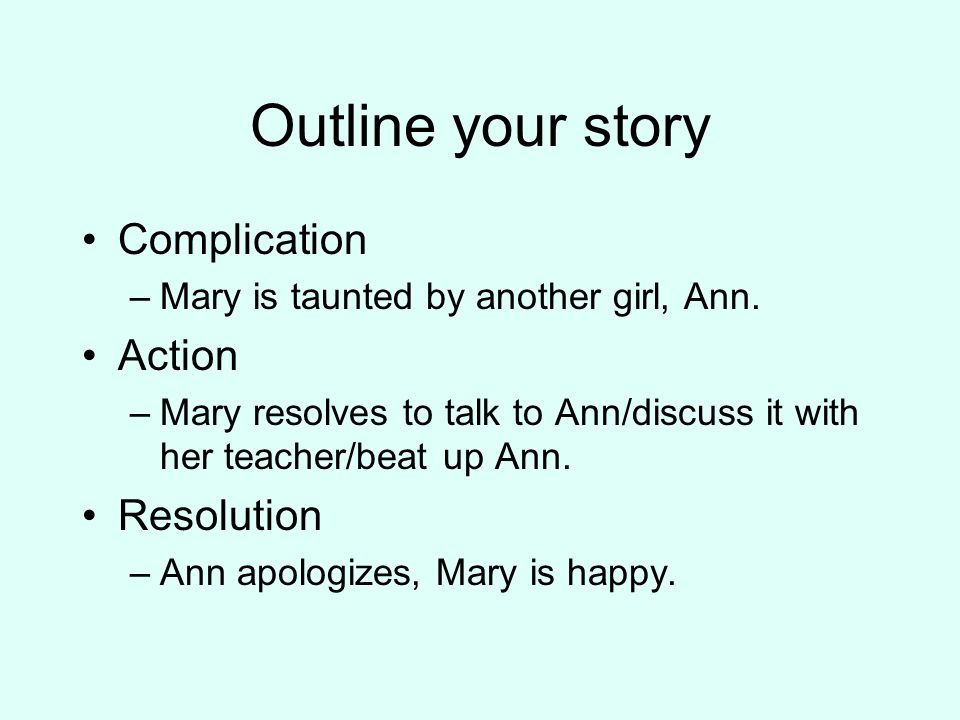 Outline your story

• Complication
– Mary is taunted by another girl, Ann.

• Action
– Mary resolves to talk to Ann/discuss it with her teacher/beat up Ann.

• Resolution
– Ann apologizes, Mary is happy.